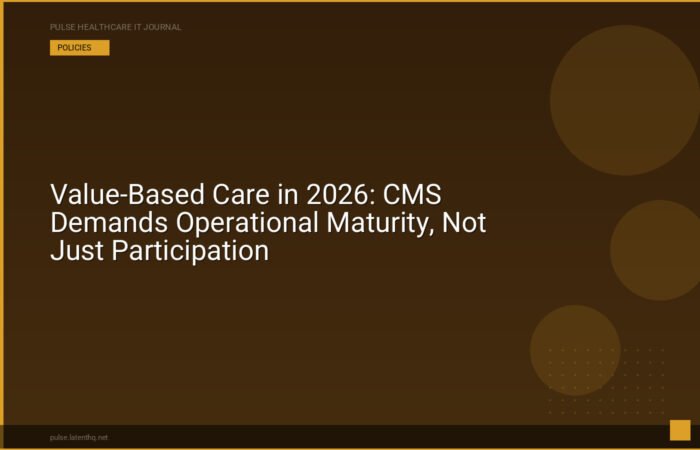 PULSE HEALTHCARE IT JOURNAL

POLICIES

Value-Based Care in 2026: CMS Demands Operational Maturity, Not Just Participation

pulse.latenthq.net